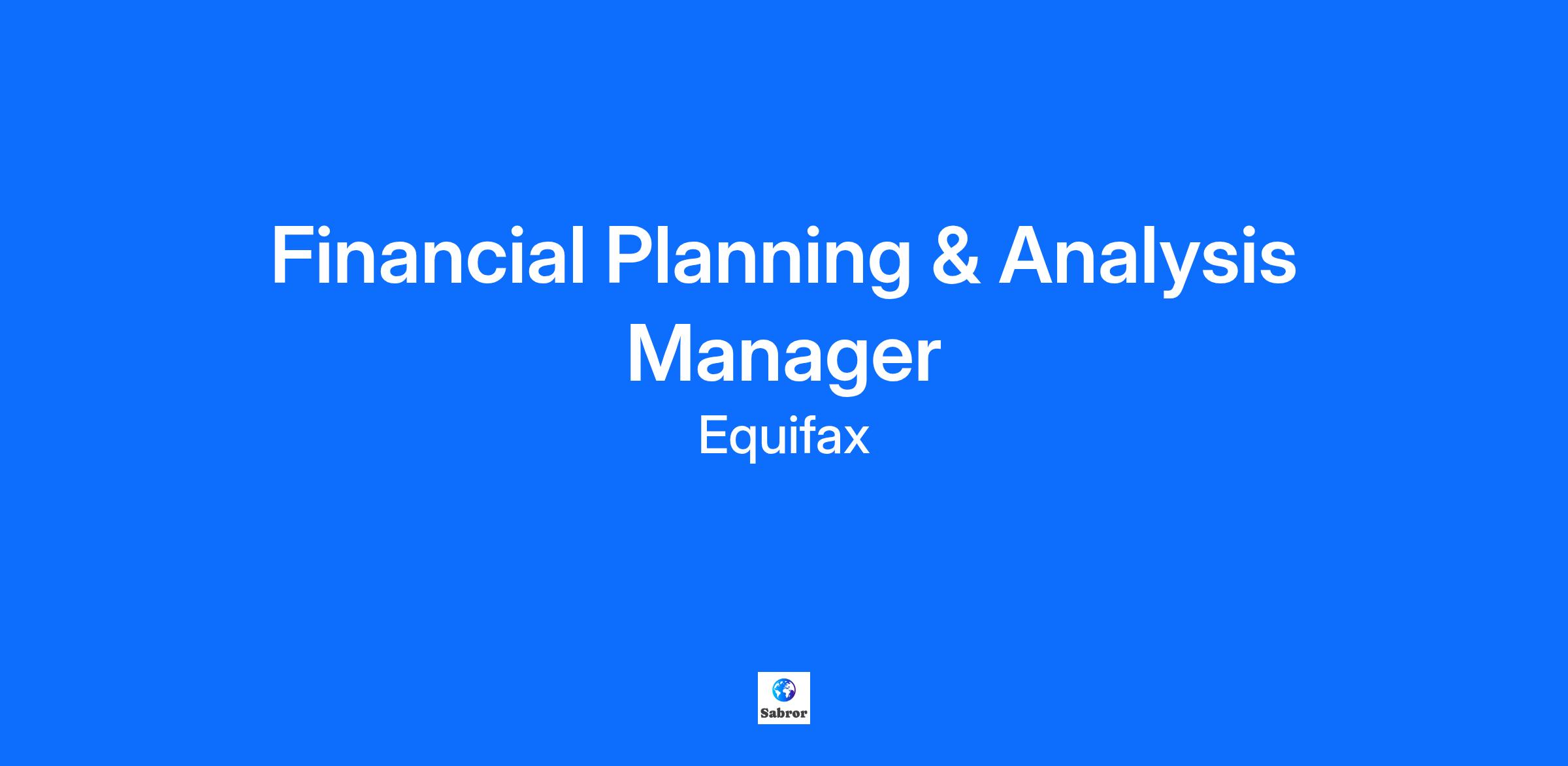 Financial Planning & Analysis Manager

Equifax

Sabror